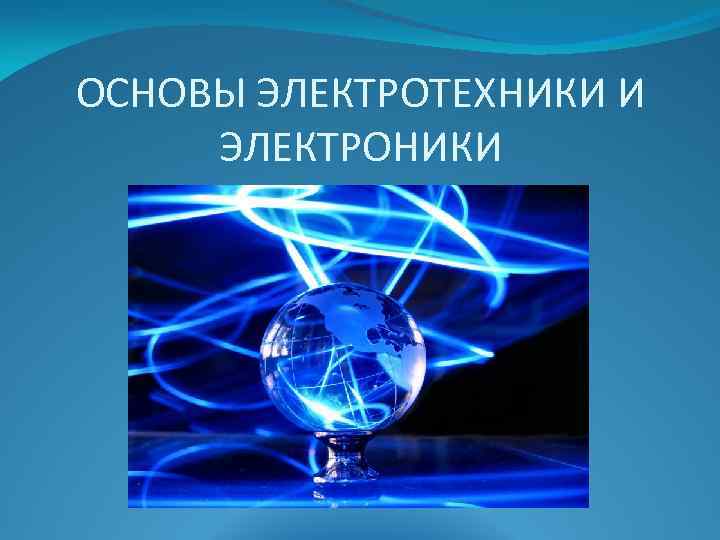 ОСНОВЫ ЭЛЕКТРОТЕХНИКИ И ЭЛЕКТРОНИКИ